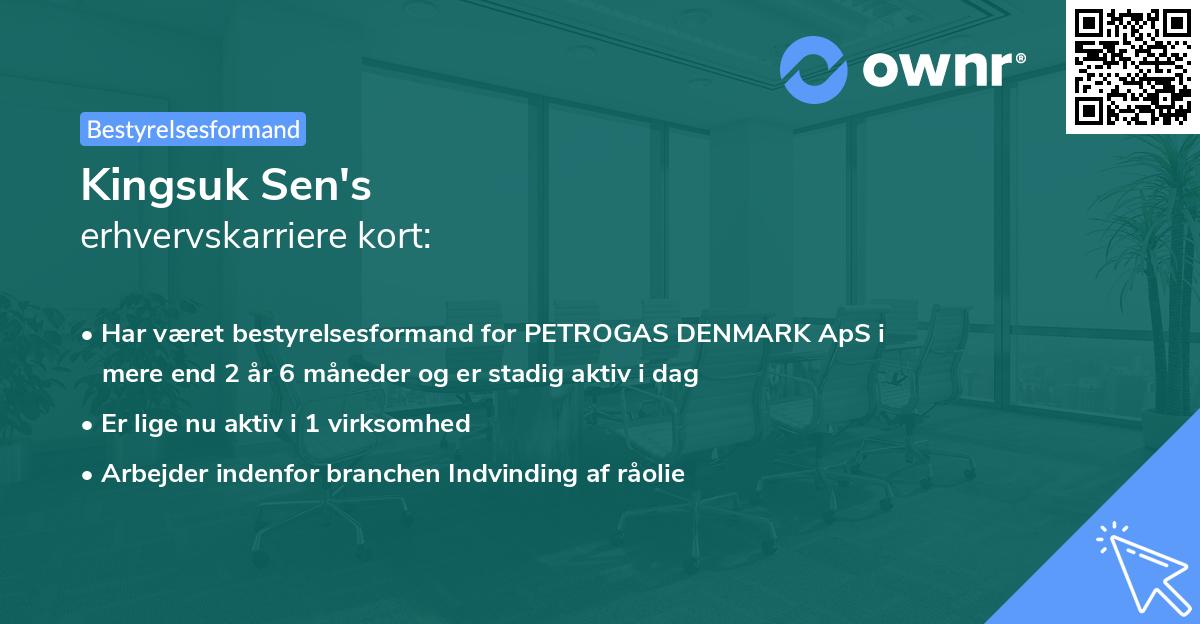 ownr®

Bestyrelsesformand

Kingsuk Sen's
erhvervskarriere kort:

• Har været bestyrelsesformand for PETROGAS DENMARK ApS i mere end 2 år 6 måneder og er stadig aktiv i dag
• Er lige nu aktiv i 1 virksomhed
• Arbejder indenfor branchen Indvinding af råolie